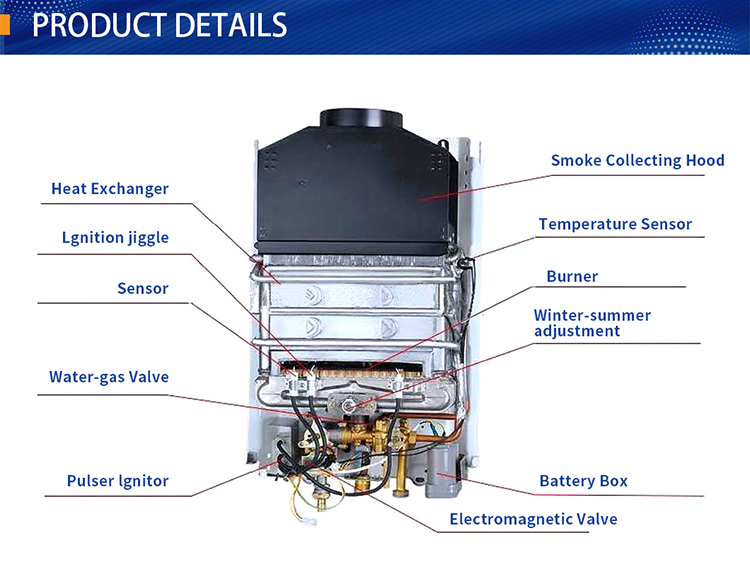 PRODUCT DETAILS

Heat Exchanger

Lgnition jiggle

Sensor

Water-gas Valve

Pulser lgnitor

Smoke Collecting Hood

Temperature Sensor

Burner

Winter-summer adjustment

Battery Box

Electromagnetic Valve